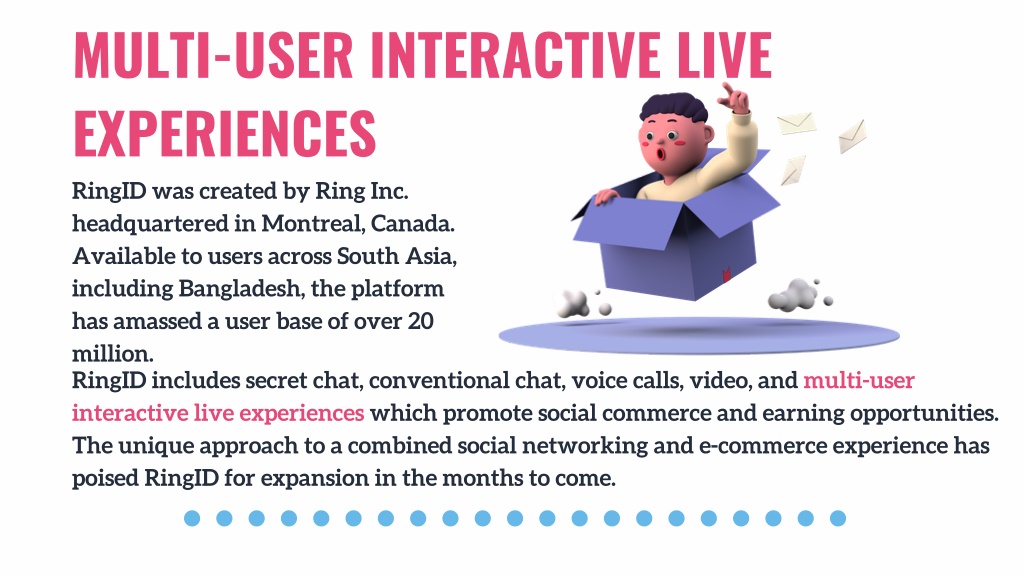 MULTI-USER INTERACTIVE LIVE EXPERIENCES

RingID was created by Ring Inc. headquartered in Montreal, Canada. Available to users across South Asia, including Bangladesh, the platform has amassed a user base of over 20 million.

RingID includes secret chat, conventional chat, voice calls, video, and multi-user interactive live experiences which promote social commerce and earning opportunities. The unique approach to a combined social networking and e-commerce experience has poised RingID for expansion in the months to come.